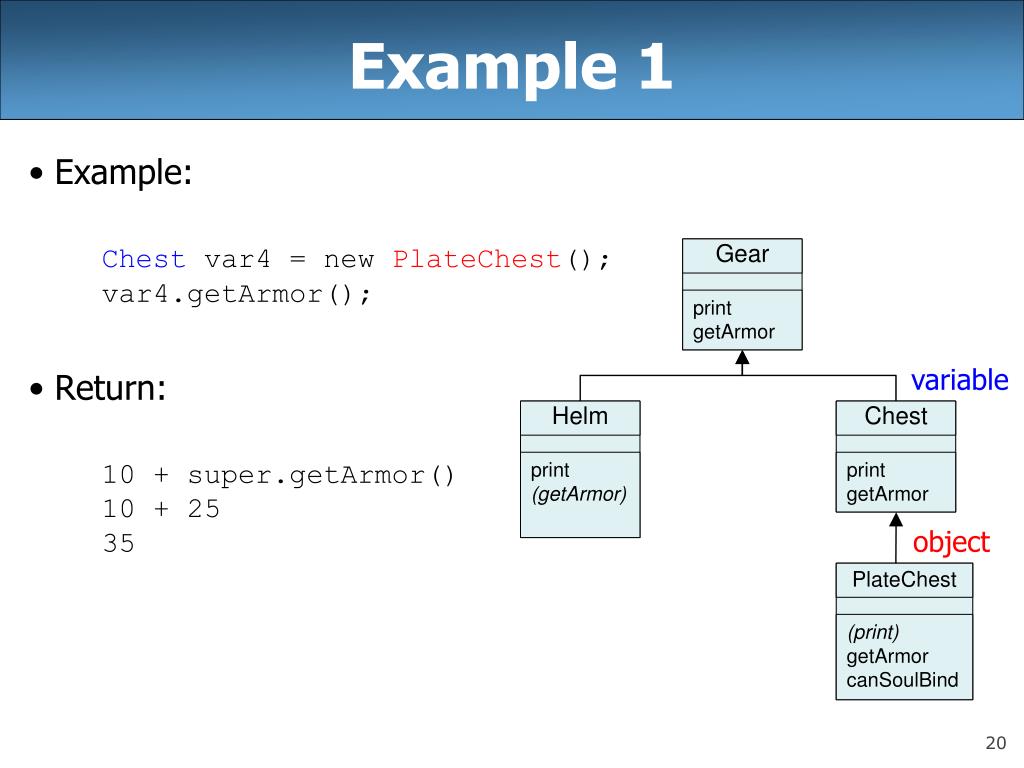 Example 1

• Example:

Chest var4 = new PlateChest();
var4.getArmor();

• Return:

10 + super.getArmor()
10 + 25
35

Gear
print
getArmor

variable

Helm
print
(getArmor)

Chest
print
getArmor

object

PlateChest
(print)
getArmor
canSoulBind

20